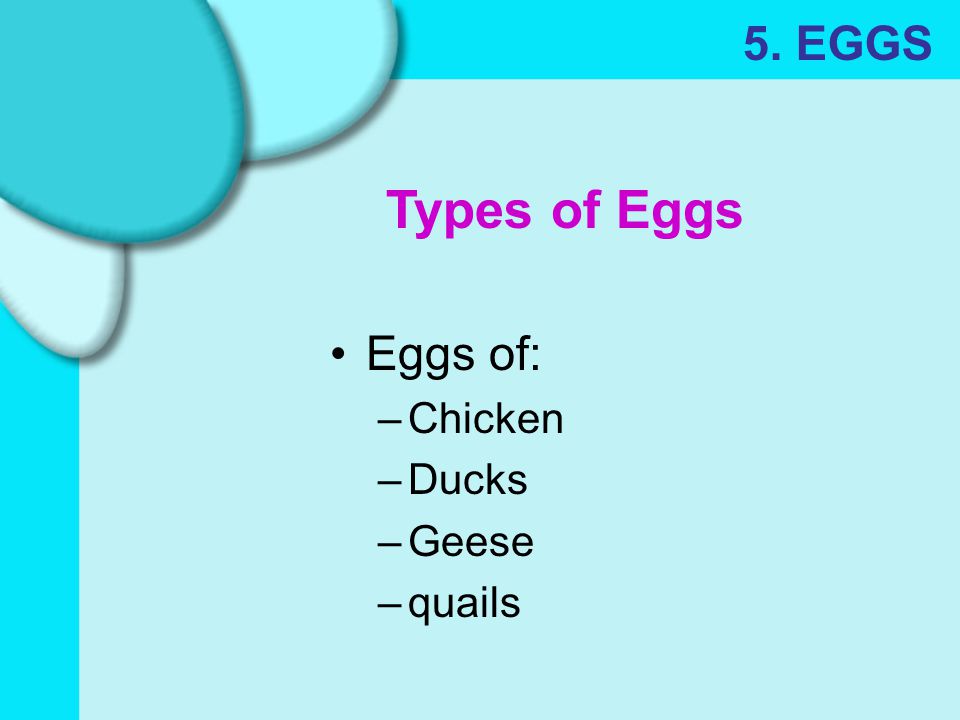 5. EGGS

Types of Eggs

• Eggs of:
– Chicken
– Ducks
– Geese
– quails